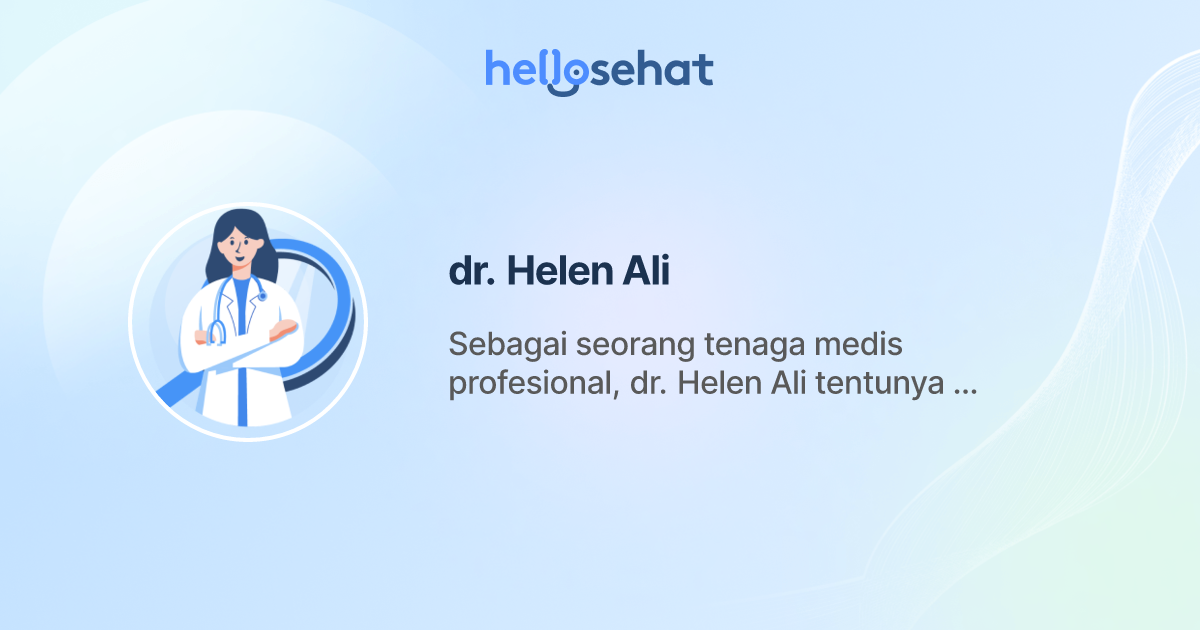 hellosehat

dr. Helen Ali

Sebagai seorang tenaga medis profesional, dr. Helen Ali tentunya ...